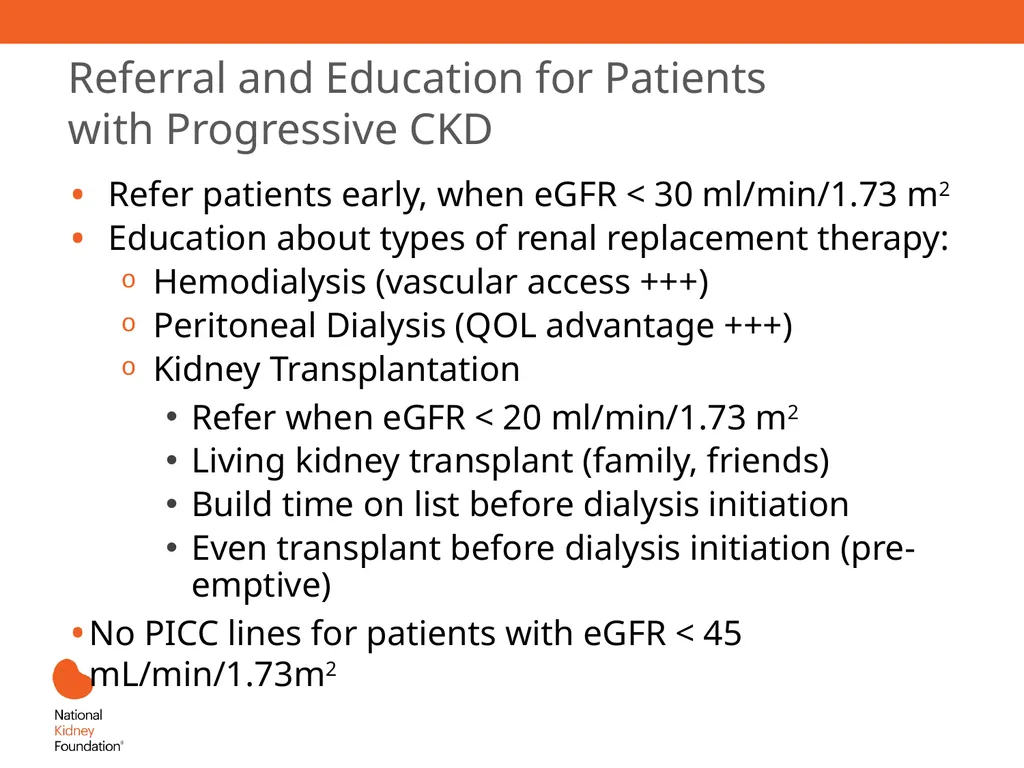 Referral and Education for Patients with Progressive CKD

• Refer patients early, when eGFR < 30 ml/min/1.73 m$^2$
• Education about types of renal replacement therapy:
  o Hemodialysis (vascular access +++)
  o Peritoneal Dialysis (QOL advantage +++)
  o Kidney Transplantation
    • Refer when eGFR < 20 ml/min/1.73 m$^2$
    • Living kidney transplant (family, friends)
    • Build time on list before dialysis initiation
    • Even transplant before dialysis initiation (pre-emptive)
• No PICC lines for patients with eGFR < 45 mL/min/1.73m$^2$

National Kidney Foundation®